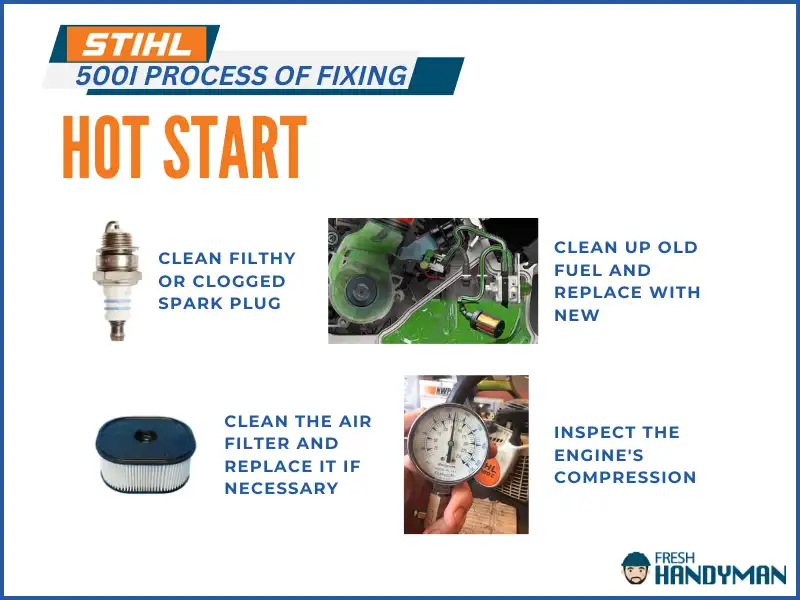 STIHL
500I PROCESS OF FIXING
HOT START

CLEAN FILTHY OR CLOGGED SPARK PLUG

CLEAN UP OLD FUEL AND REPLACE WITH NEW

CLEAN THE AIR FILTER AND REPLACE IT IF NECESSARY

INSPECT THE ENGINE'S COMPRESSION

FRESH HANDYMAN